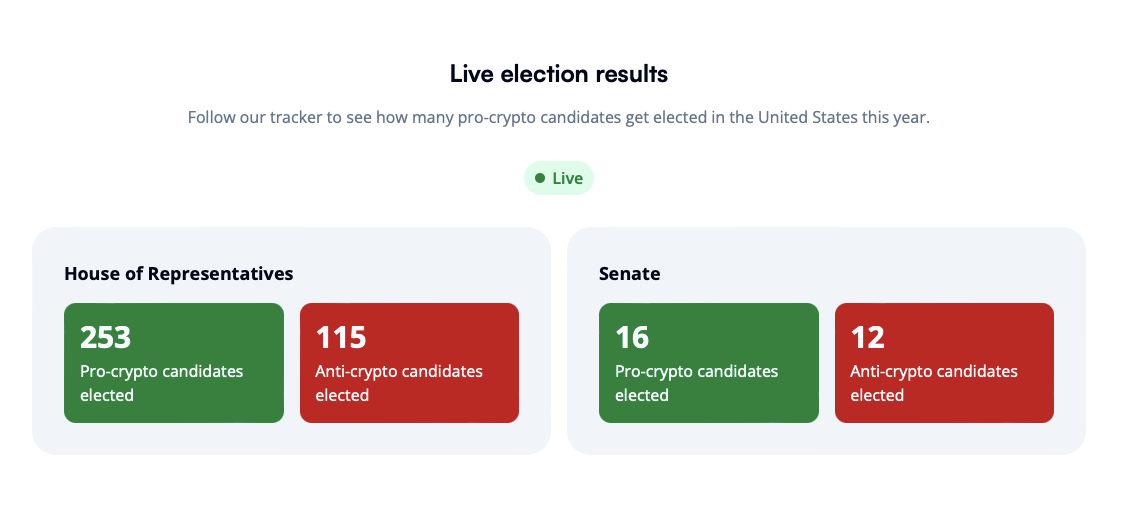 Live election results

Follow our tracker to see how many pro-crypto candidates get elected in the United States this year.

Live

House of Representatives

253
Pro-crypto candidates elected

115
Anti-crypto candidates elected

Senate

16
Pro-crypto candidates elected

12
Anti-crypto candidates elected